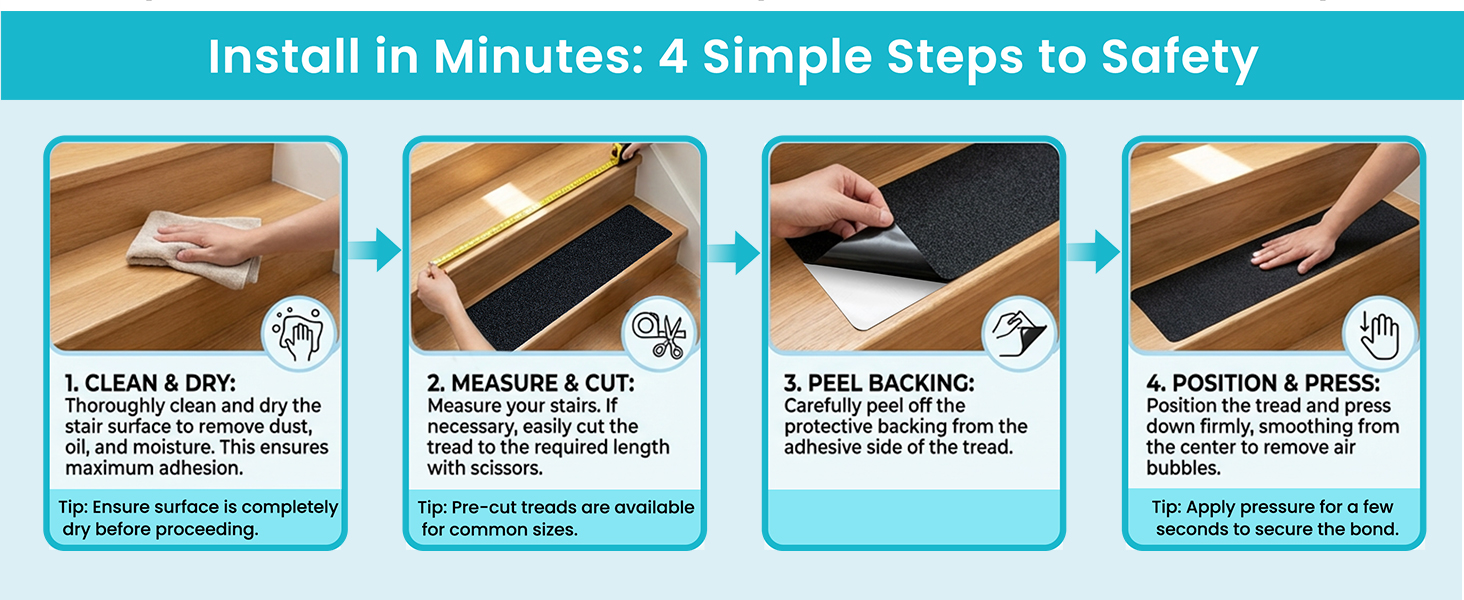 Install in Minutes: 4 Simple Steps to Safety

1. CLEAN & DRY:
Thoroughly clean and dry the stair surface to remove dust, oil, and moisture. This ensures maximum adhesion.

Tip: Ensure surface is completely dry before proceeding.

2. MEASURE & CUT:
Measure your stairs. If necessary, easily cut the tread to the required length with scissors.

Tip: Pre-cut treads are available for common sizes.

3. PEEL BACKING:
Carefully peel off the protective backing from the adhesive side of the tread.

4. POSITION & PRESS:
Position the tread and press down firmly, smoothing from the center to remove air bubbles.

Tip: Apply pressure for a few seconds to secure the bond.